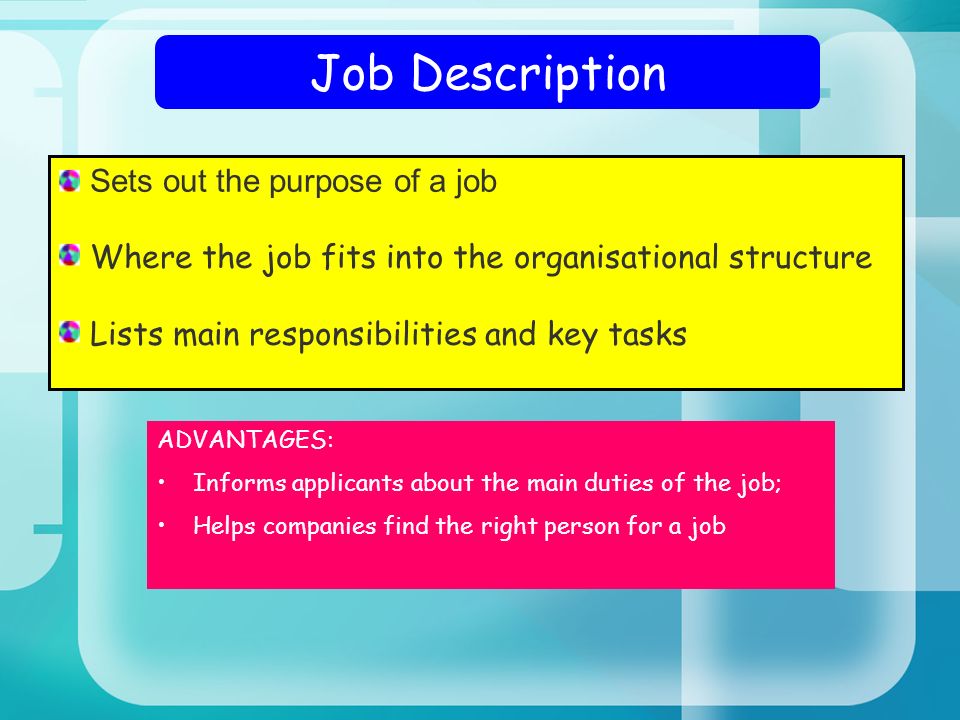 Job Description

Sets out the purpose of a job

Where the job fits into the organisational structure

Lists main responsibilities and key tasks

ADVANTAGES:

• Informs applicants about the main duties of the job;

• Helps companies find the right person for a job